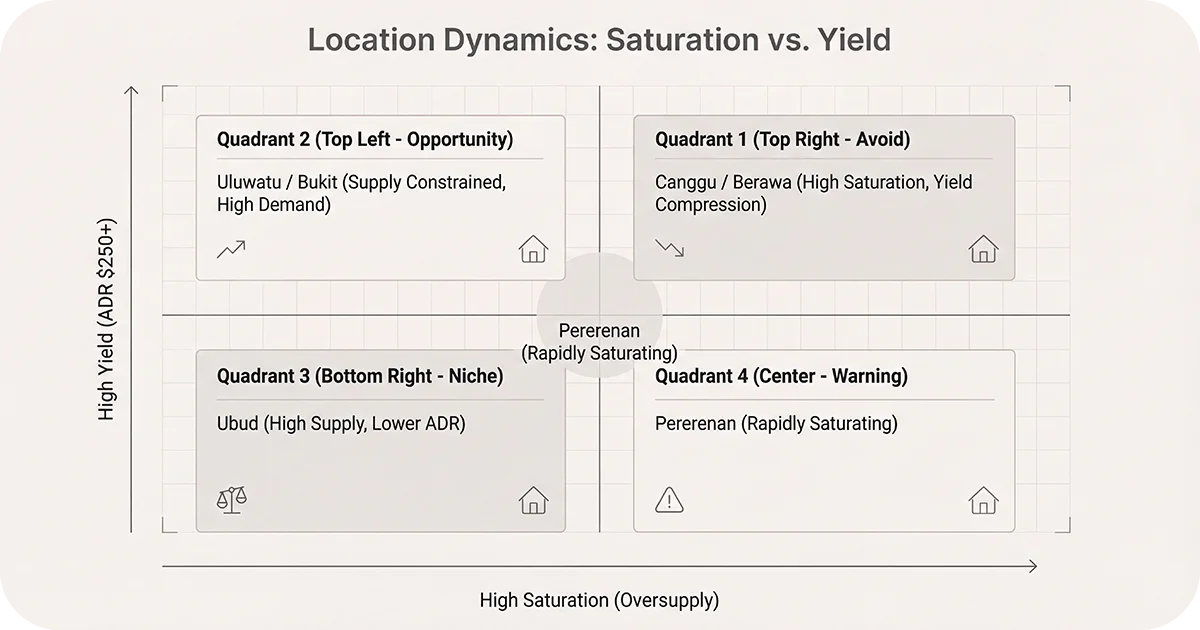 Location Dynamics: Saturation vs. Yield

High Yield (ADR $250+)

Quadrant 2 (Top Left - Opportunity)

Uluwatu / Bukit (Supply Constrained, High Demand)

Quadrant 1 (Top Right - Avoid)

Canggu / Berawa (High Saturation, Yield Compression)

Pererenan
(Rapidly Saturating)

Quadrant 3 (Bottom Right - Niche)

Ubud (High Supply, Lower ADR)

Quadrant 4 (Center - Warning)

Pererenan (Rapidly Saturating)

High Saturation (Oversupply)